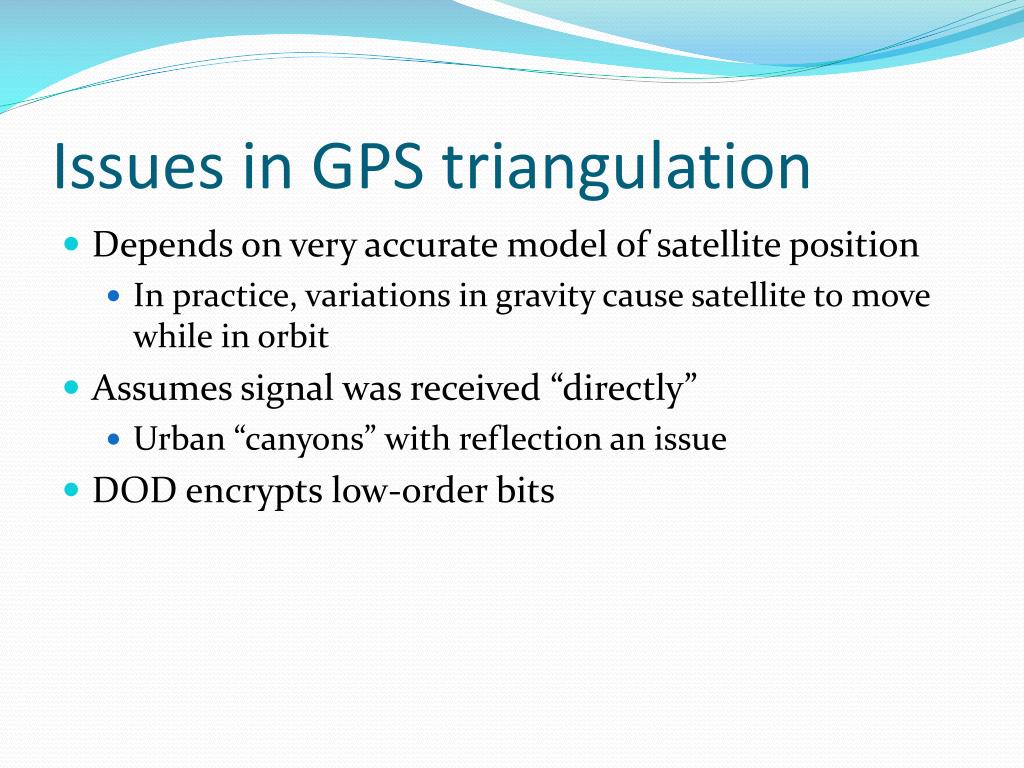 Issues in GPS triangulation

- Depends on very accurate model of satellite position
  - In practice, variations in gravity cause satellite to move while in orbit
- Assumes signal was received “directly”
  - Urban “canyons” with reflection an issue
- DOD encrypts low-order bits